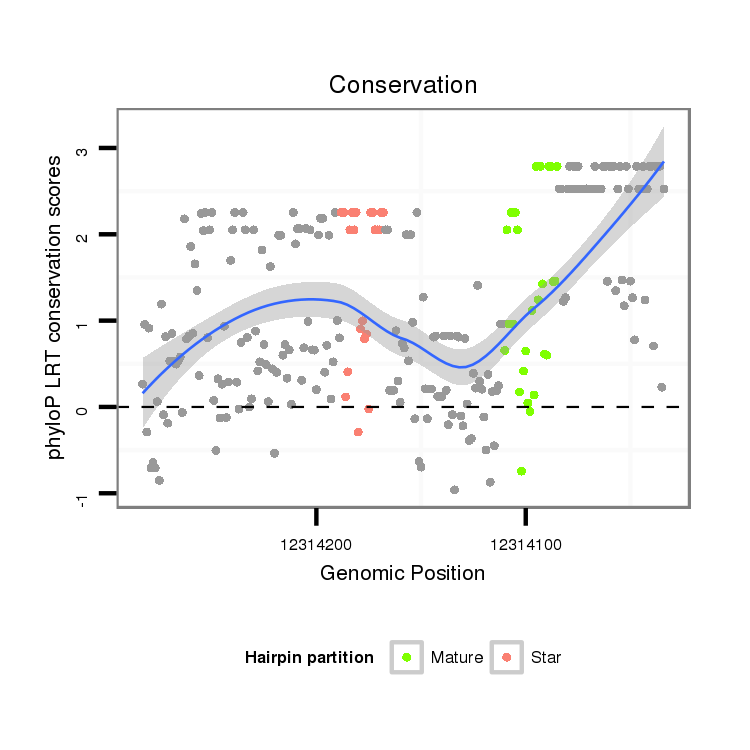 Conservation

phyloP LRT conservation scores

3
2
1
0
-1

12314200
12314100

Genomic Position

Hairpin partition
Mature
Star